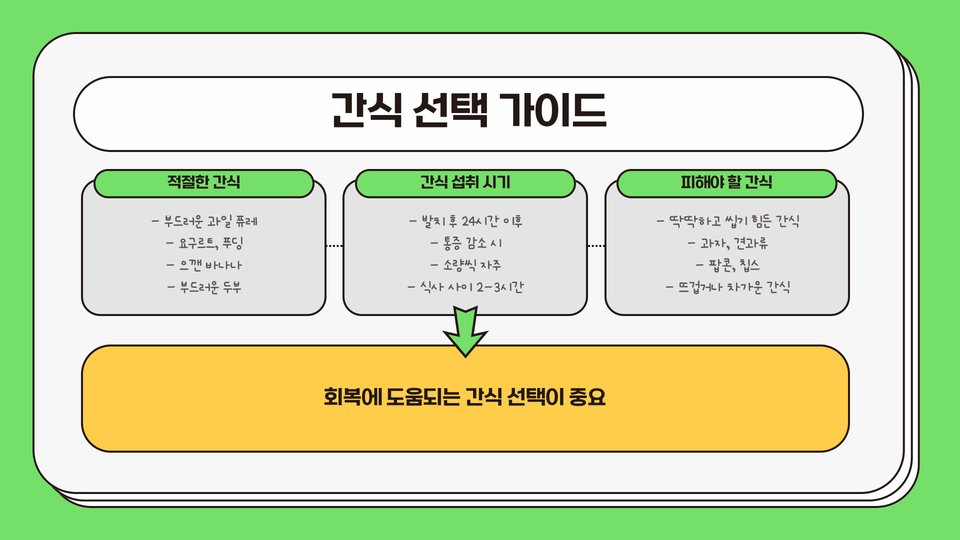 간식 선택 가이드

적절한 간식

- 부드러운 과일 퓨레
- 요구르트, 푸딩
- 으깬 바나나
- 부드러운 두부

간식 섭취 시기

- 발치 후 24시간 이후
- 통증 감소 시
- 소량씩 자주
- 식사 사이 2-3시간

피해야 할 간식

- 딱딱하고 씹기 힘든 간식
- 과자, 견과류
- 팝콘, 칩스
- 뜨겁거나 차가운 간식

회복에 도움되는 간식 선택이 중요